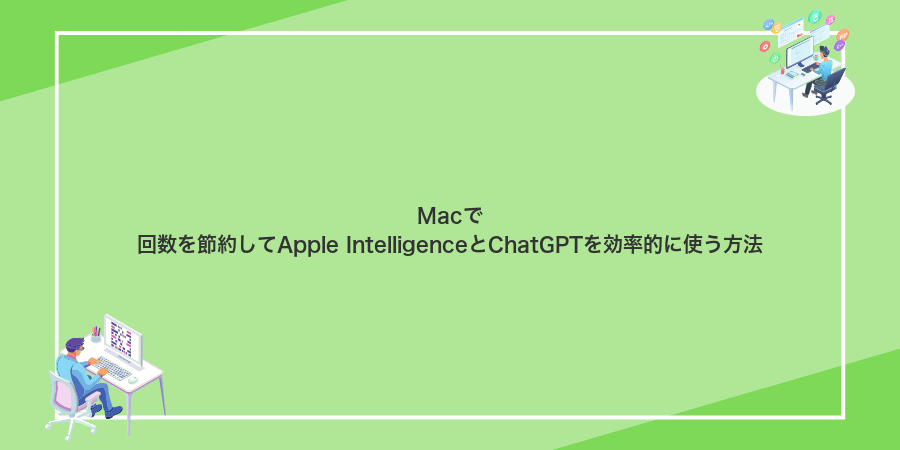 Macで
回数を節約してApple IntelligenceとChatGPTを効率的に使う方法